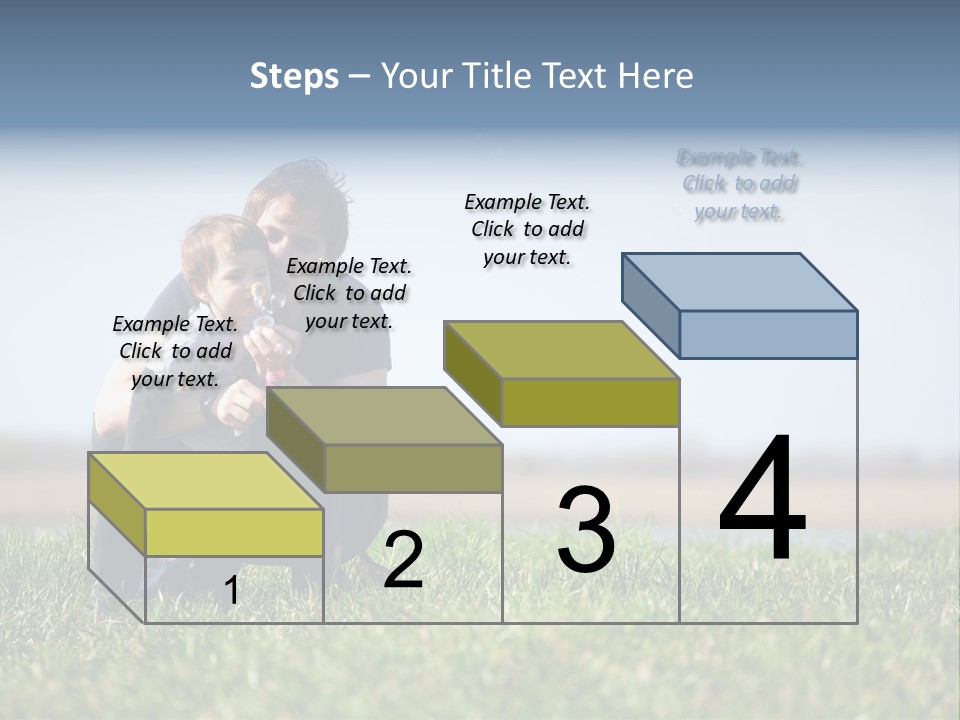 Steps – Your Title Text Here

Example Text. Click to add your text.

Example Text. Click to add your text.

Example Text. Click to add your text.

Example Text. Click to add your text.

1

2

3

4